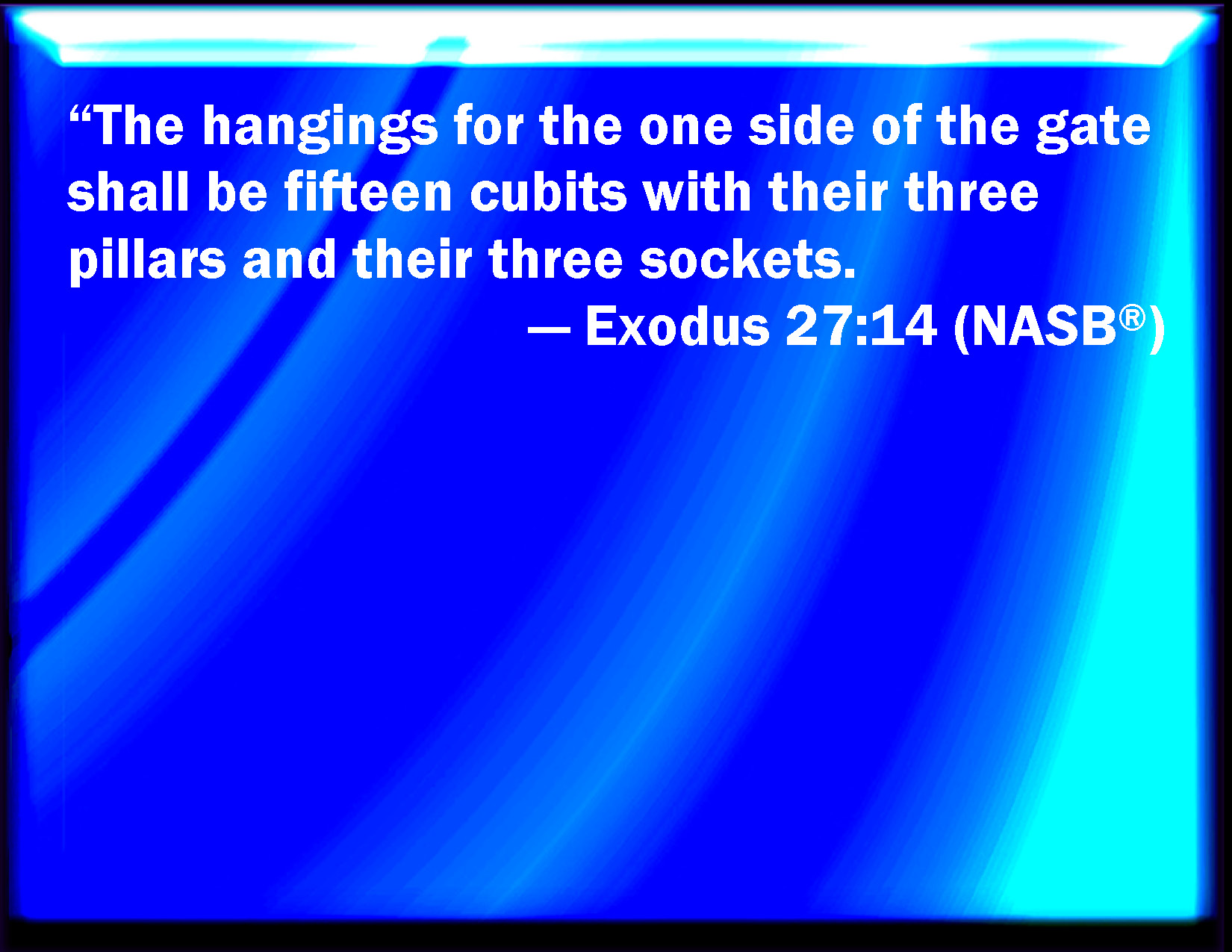 “The hangings for the one side of the gate shall be fifteen cubits with their three pillars and their three sockets.

— Exodus 27:14 (NASB®)